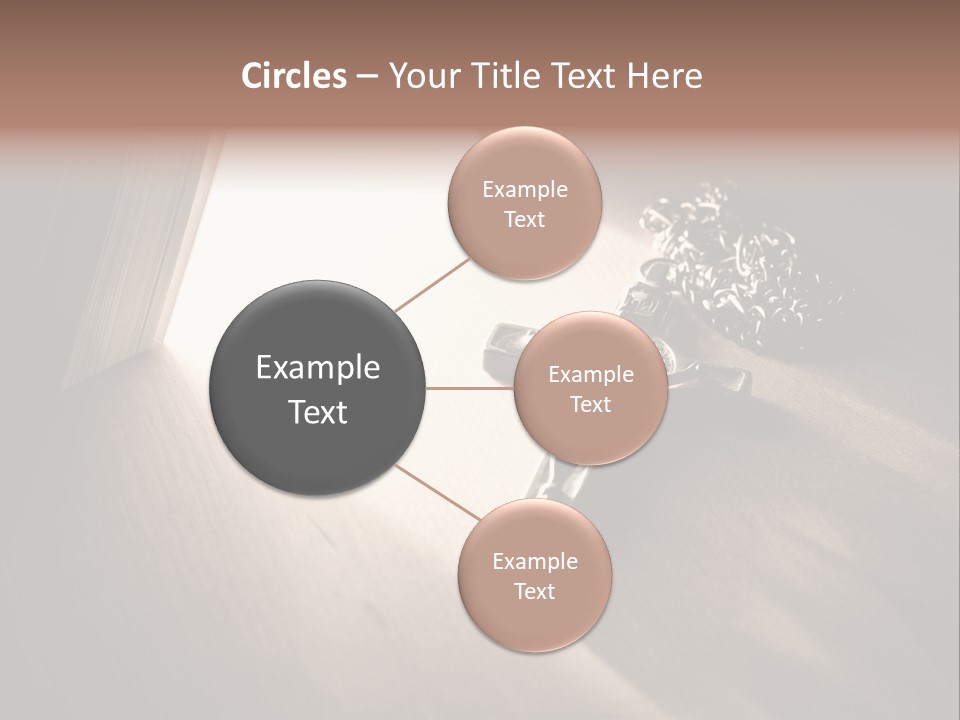 Circles – Your Title Text Here

Example Text

Example Text

Example Text

Example Text